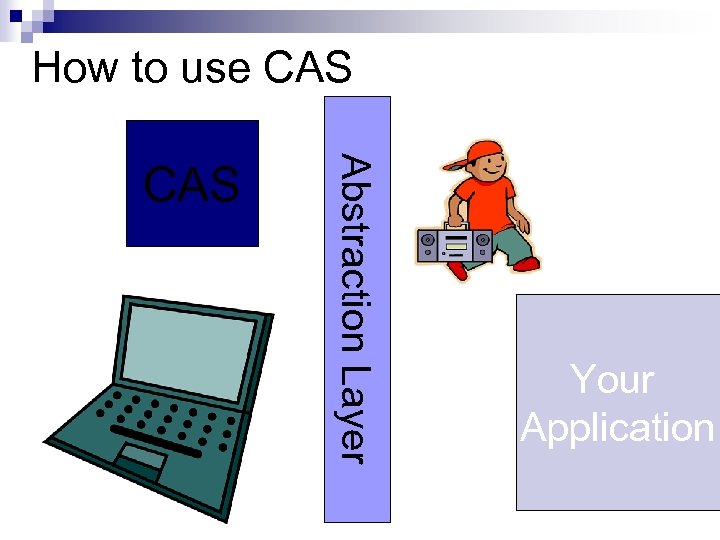 How to use CAS

CAS

Abstraction Layer

Your Application